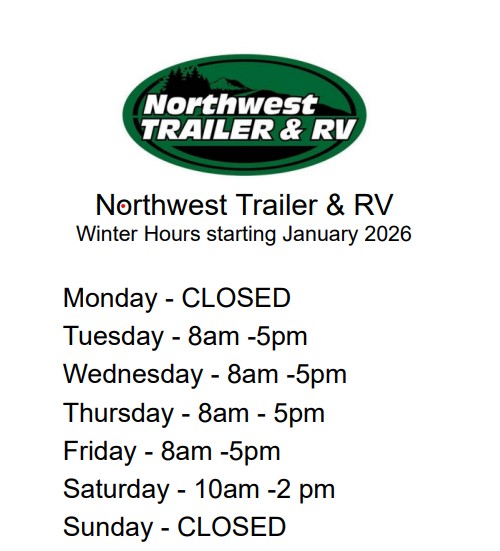 Northwest TRAILER & RV

Northwest Trailer & RV
Winter Hours starting January 2026

Monday - CLOSED
Tuesday - 8am -5pm
Wednesday - 8am -5pm
Thursday - 8am - 5pm
Friday - 8am -5pm
Saturday - 10am -2 pm
Sunday - CLOSED